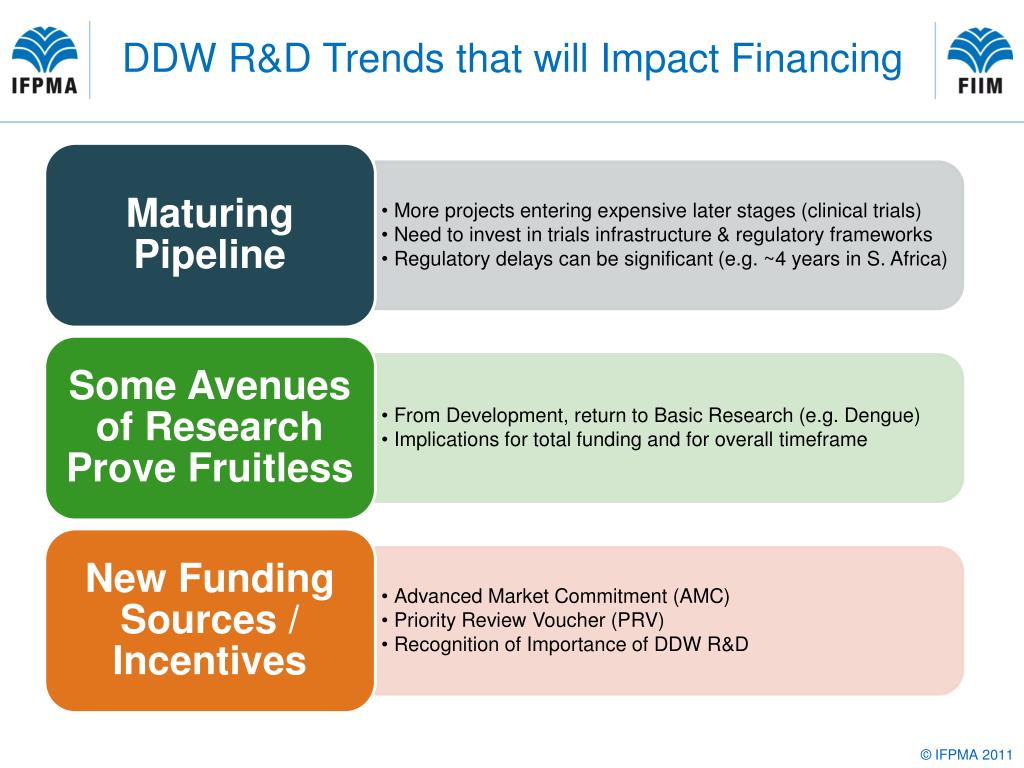 IFPMA

DDW R&D Trends that will Impact Financing

FIIM

Maturing Pipeline

• More projects entering expensive later stages (clinical trials)
• Need to invest in trials infrastructure & regulatory frameworks
• Regulatory delays can be significant (e.g. ~4 years in S. Africa)

Some Avenues of Research Prove Fruitless

• From Development, return to Basic Research (e.g. Dengue)
• Implications for total funding and for overall timeframe

New Funding Sources / Incentives

• Advanced Market Commitment (AMC)
• Priority Review Voucher (PRV)
• Recognition of Importance of DDW R&D

© IFPMA 2011